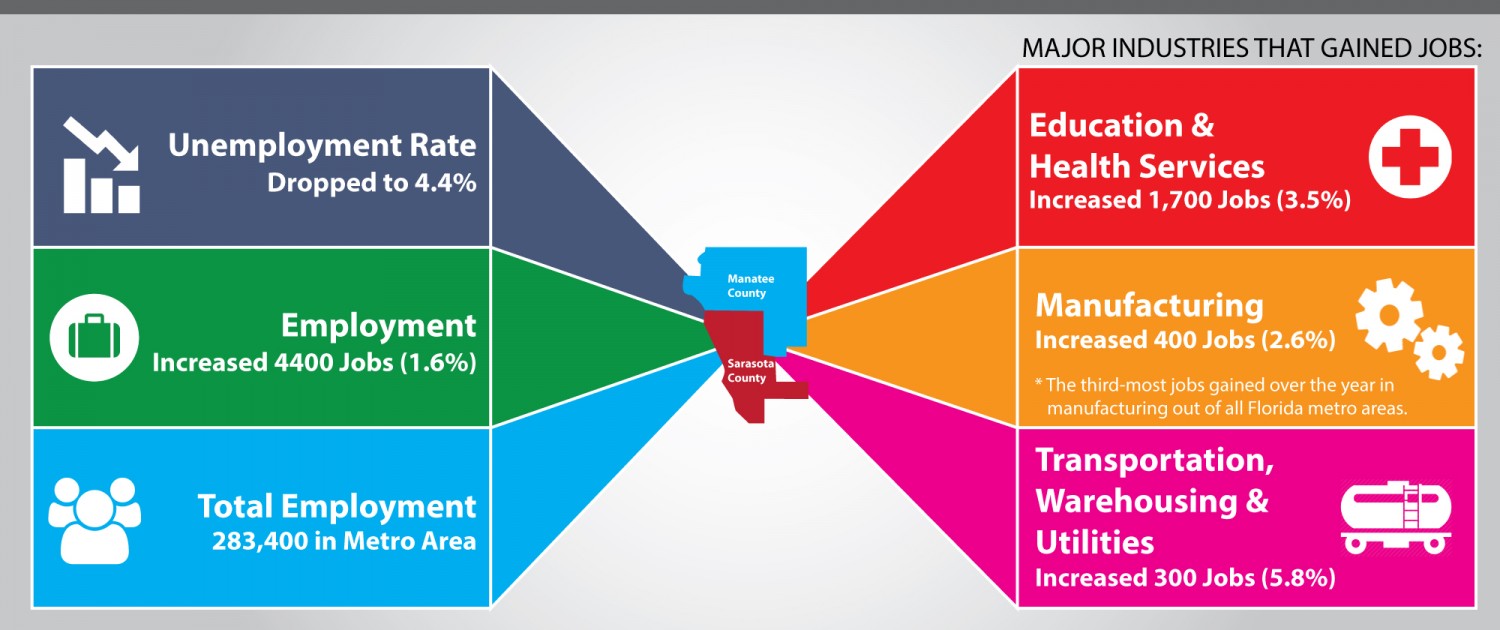 MAJOR INDUSTRIES THAT GAINED JOBS:

Unemployment Rate
Dropped to 4.4%

Employment
Increased 4400 Jobs (1.6%)

Total Employment
283,400 in Metro Area

Manatee County

Sarasota County

Education & Health Services
Increased 1,700 Jobs (3.5%)

Manufacturing
Increased 400 Jobs (2.6%)

* The third-most jobs gained over the year in manufacturing out of all Florida metro areas.

Transportation, Warehousing & Utilities
Increased 300 Jobs (5.8%)